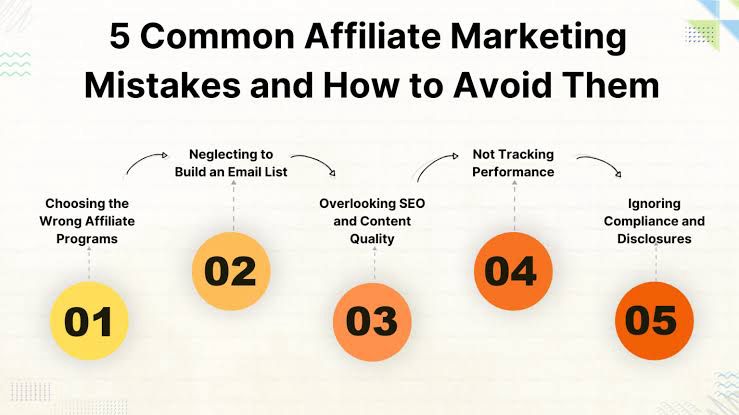 5 Common Affiliate Marketing Mistakes and How to Avoid Them

Choosing the Wrong Affiliate Programs

01

Neglecting to Build an Email List

02

Overlooking SEO and Content Quality

03

Not Tracking Performance

04

Ignoring Compliance and Disclosures

05